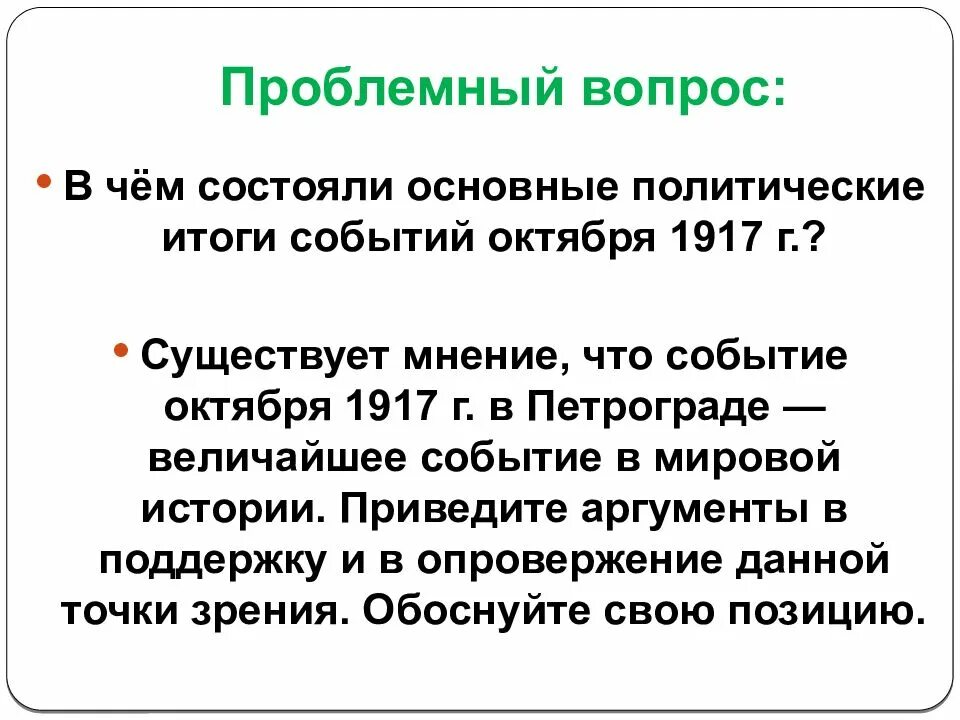 Проблемный вопрос:

• В чём состояли основные политические итоги событий октября 1917 г.?

• Существует мнение, что событие октября 1917 г. в Петрограде — величайшее событие в мировой истории. Приведите аргументы в поддержку и в опровержение данной точки зрения. Обоснуйте свою позицию.